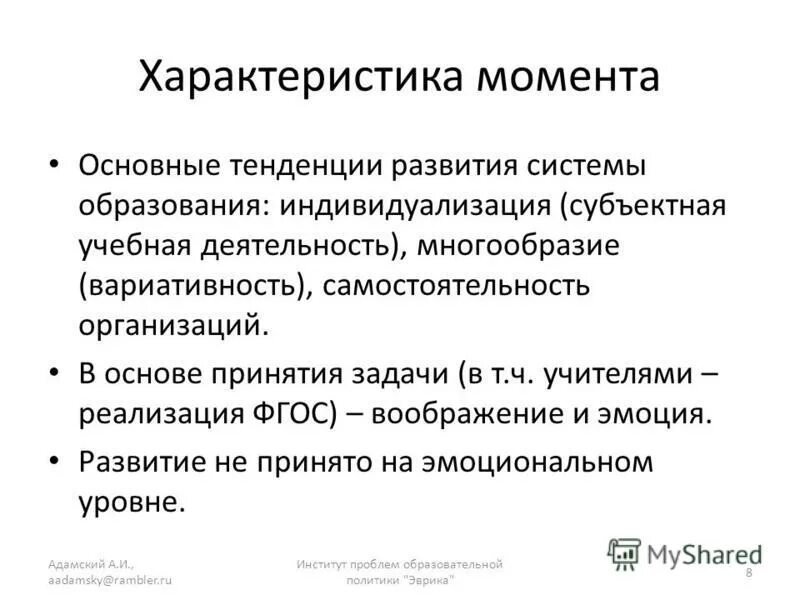 Характеристика момента

• Основные тенденции развития системы образования: индивидуализация (субъектная учебная деятельность), многообразие (вариативность), самостоятельность организаций.

• В основе принятия задачи (в т.ч. учителями – реализация ФГОС) – воображение и эмоция.

• Развитие не принято на эмоциональном уровне.

Адамский А.И., aadamsky@rambler.ru

Институт проблем образовательной политики "Эврика"

MyShared

8